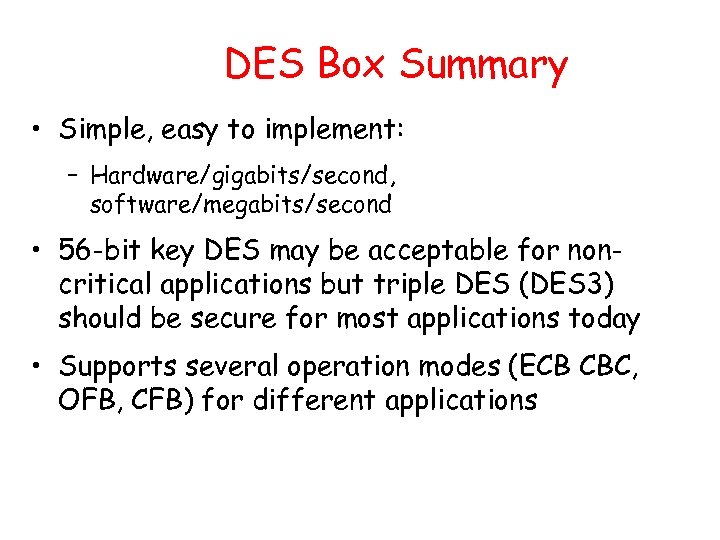 DES Box Summary

• Simple, easy to implement:
– Hardware/gigabits/second, software/megabits/second

• 56-bit key DES may be acceptable for non-critical applications but triple DES (DES3) should be secure for most applications today

• Supports several operation modes (ECB CBC, OFB, CFB) for different applications